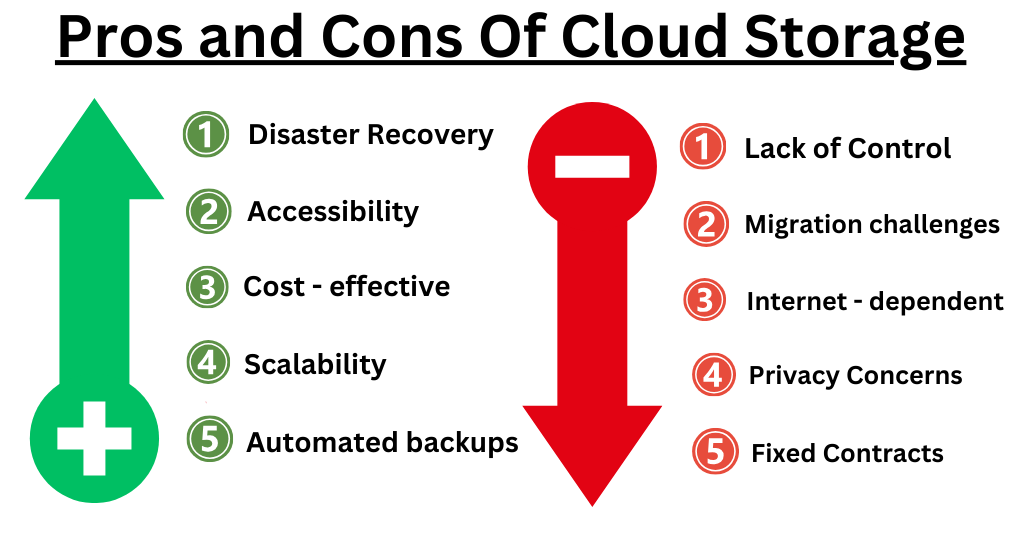 Pros and Cons Of Cloud Storage

1 Disaster Recovery
2 Accessibility
3 Cost - effective
4 Scalability
5 Automated backups

1 Lack of Control
2 Migration challenges
3 Internet - dependent
4 Privacy Concerns
5 Fixed Contracts